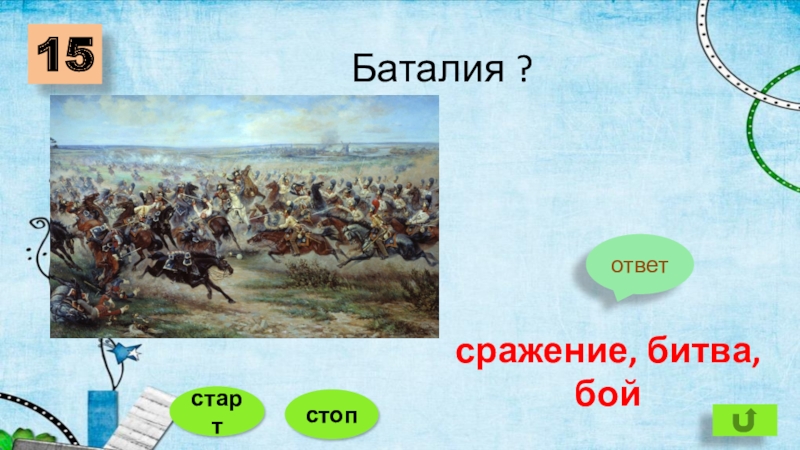 15

Баталия ?

ответ

сражение, битва, бой

старт

стоп